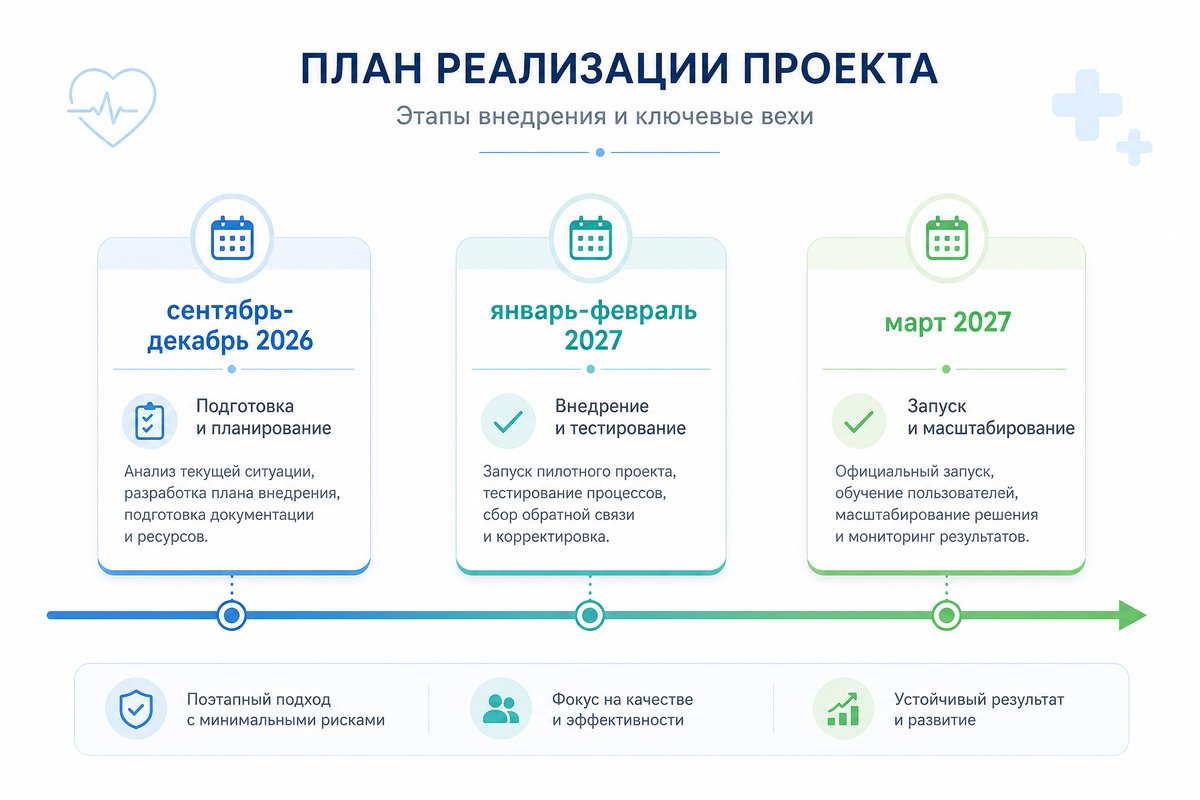 ПЛАН РЕАЛИЗАЦИИ ПРОЕКТА

Этапы внедрения и ключевые вехи

сентябрь-декабрь 2026

Подготовка и планирование

Анализ текущей ситуации, разработка плана внедрения, подготовка документации и ресурсов.

январь-февраль 2027

Внедрение и тестирование

Запуск пилотного проекта, тестирование процессов, сбор обратной связи и корректировка.

март 2027

Запуск и масштабирование

Официальный запуск, обучение пользователей, масштабирование решения и мониторинг результатов.

Поэтапный подход с минимальными рисками

Фокус на качестве и эффективности

Устойчивый результат и развитие